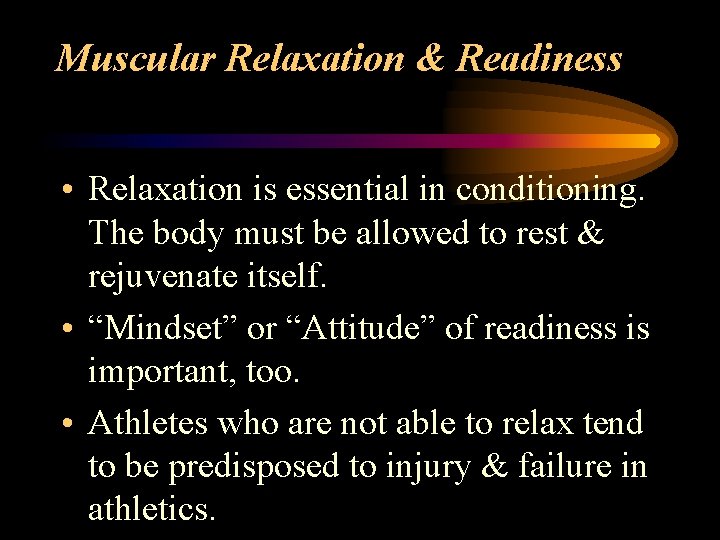 Muscular Relaxation & Readiness

• Relaxation is essential in conditioning. The body must be allowed to rest & rejuvenate itself.

• “Mindset” or “Attitude” of readiness is important, too.

• Athletes who are not able to relax tend to be predisposed to injury & failure in athletics.